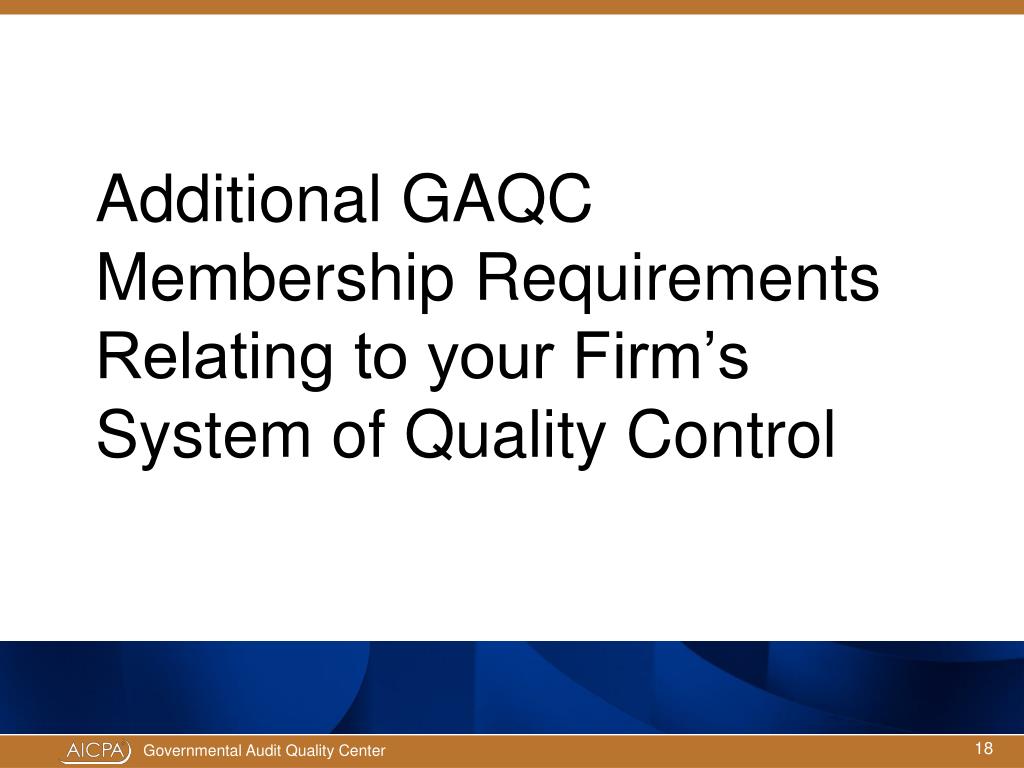 Additional GAQC Membership Requirements Relating to your Firm’s System of Quality Control

AICPA Governmental Audit Quality Center

18